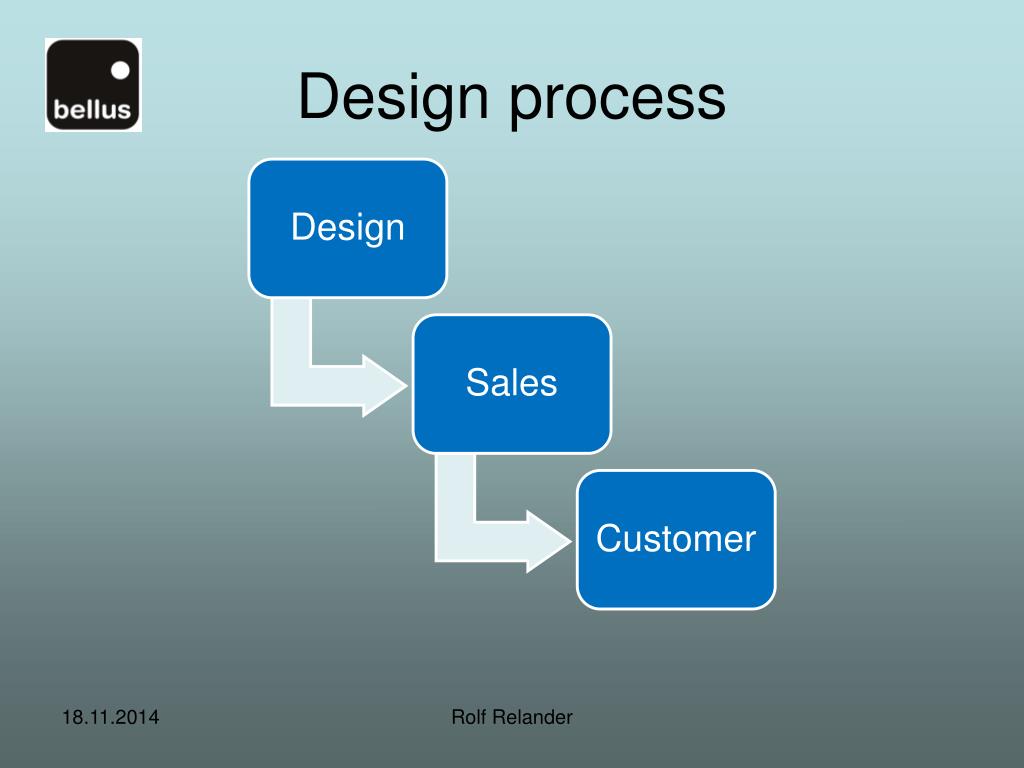 bellus

Design process

Design

Sales

Customer

18.11.2014

Rolf Relander